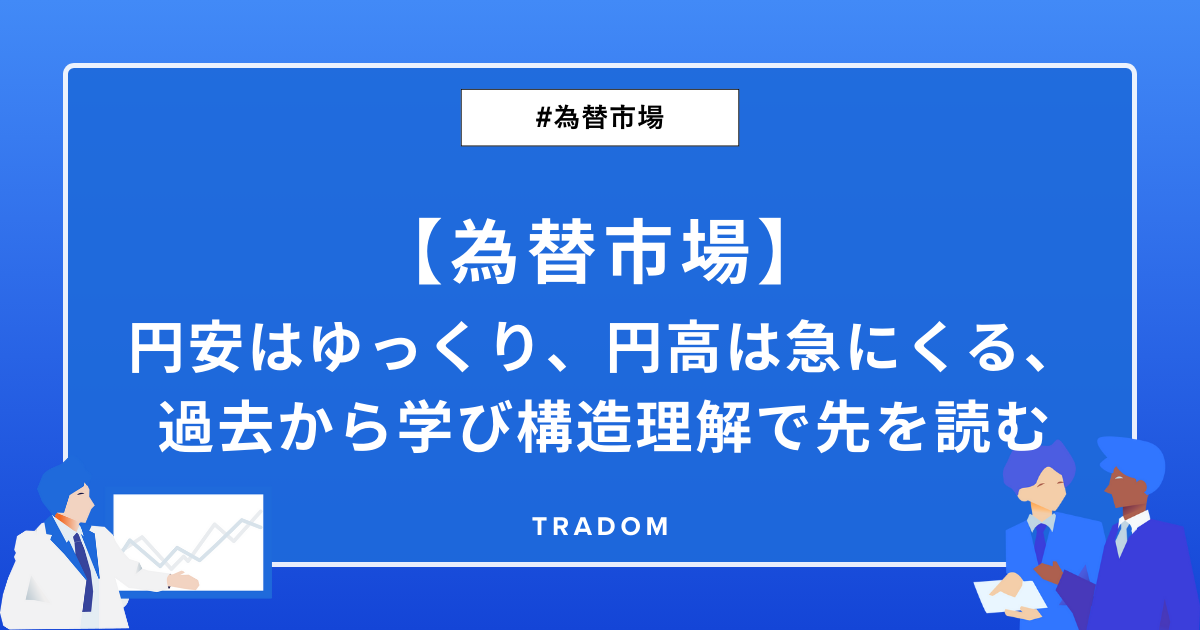 #為替市場

【為替市場】
円安はゆっくり、円高は急にくる、過去から学び構造理解で先を読む

TRADOM